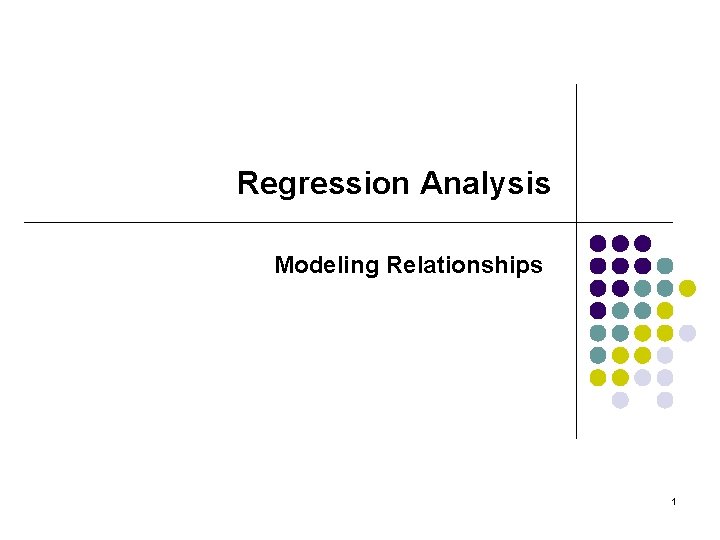 Regression Analysis

Modeling Relationships

1